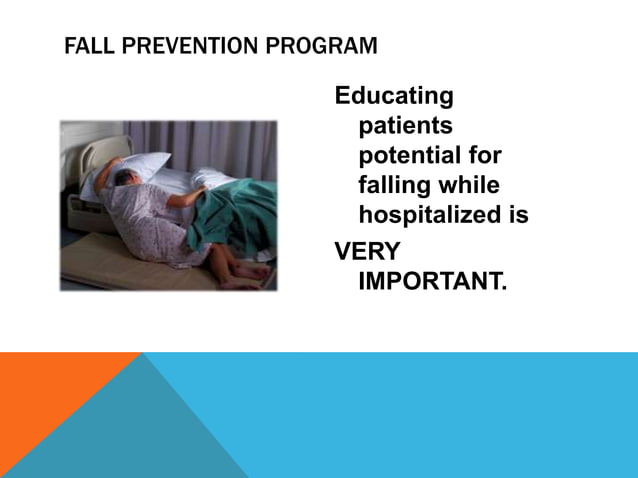 FALL PREVENTION PROGRAM

Educating patients potential for falling while hospitalized is

VERY IMPORTANT.